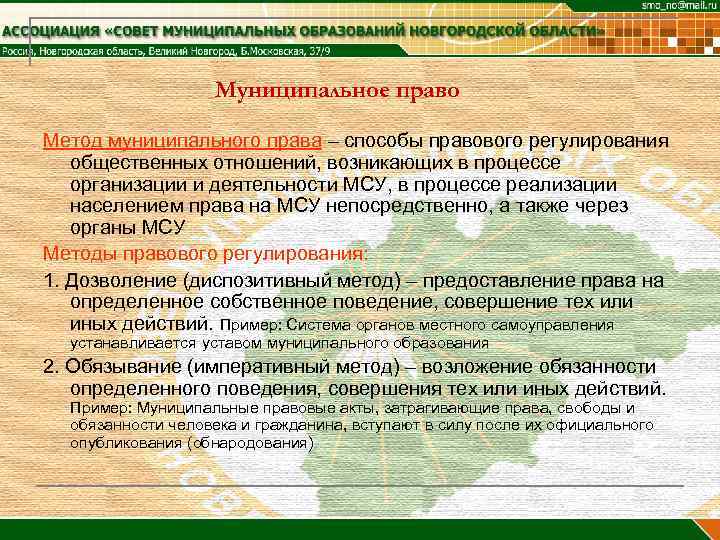 smo_no@mail.ru

АССОЦИАЦИЯ «СОВЕТ МУНИЦИПАЛЬНЫХ ОБРАЗОВАНИЙ НОВГОРОДСКОЙ ОБЛАСТИ»

Россия, Новгородская область, Великий Новгород, Б.Московская, 37/9

Муниципальное право

Метод муниципального права – способы правового регулирования общественных отношений, возникающих в процессе организации и деятельности МСУ, в процессе реализации населением права на МСУ непосредственно, а также через органы МСУ

Методы правового регулирования:

1. Дозволение (диспозитивный метод) – предоставление права на определенное собственное поведение, совершение тех или иных действий. Пример: Система органов местного самоуправления устанавливается уставом муниципального образования

2. Обязывание (императивный метод) – возложение обязанности определенного поведения, совершения тех или иных действий. Пример: Муниципальные правовые акты, затрагивающие права, свободы и обязанности человека и гражданина, вступают в силу после их официального опубликования (обнародования)